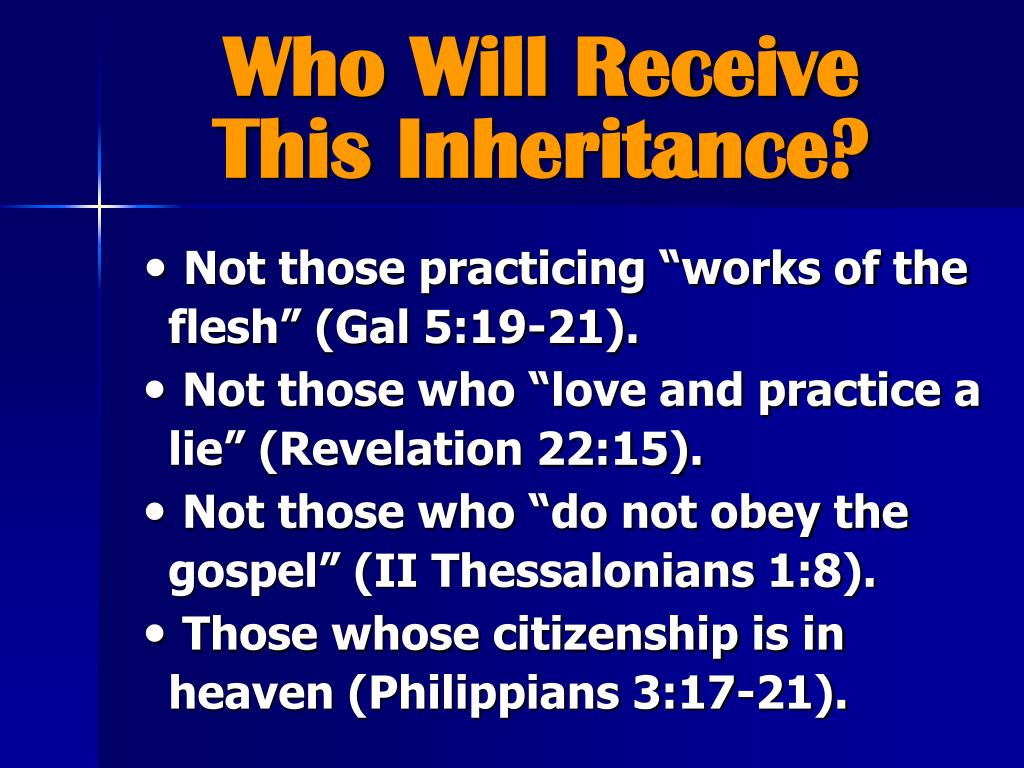 Who Will Receive This Inheritance?

• Not those practicing “works of the flesh” (Gal 5:19-21).

• Not those who “love and practice a lie” (Revelation 22:15).

• Not those who “do not obey the gospel” (II Thessalonians 1:8).

• Those whose citizenship is in heaven (Philippians 3:17-21).